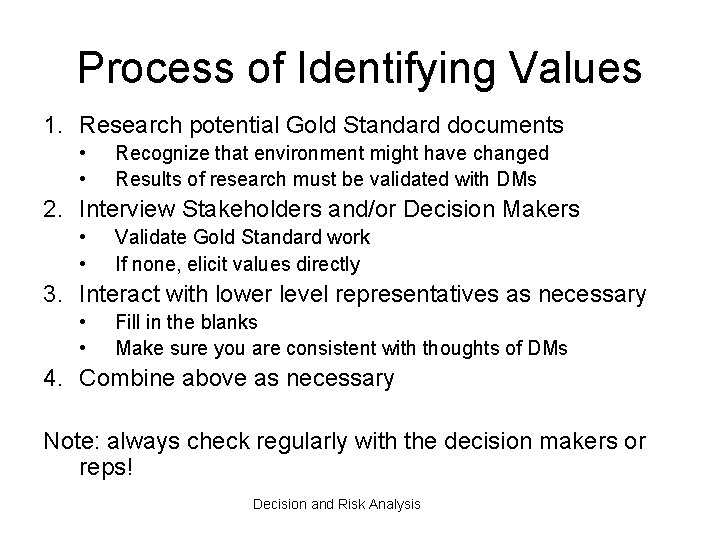 Process of Identifying Values

1. Research potential Gold Standard documents
   • Recognize that environment might have changed
   • Results of research must be validated with DMs
2. Interview Stakeholders and/or Decision Makers
   • Validate Gold Standard work
   • If none, elicit values directly
3. Interact with lower level representatives as necessary
   • Fill in the blanks
   • Make sure you are consistent with thoughts of DMs
4. Combine above as necessary

Note: always check regularly with the decision makers or reps!

Decision and Risk Analysis